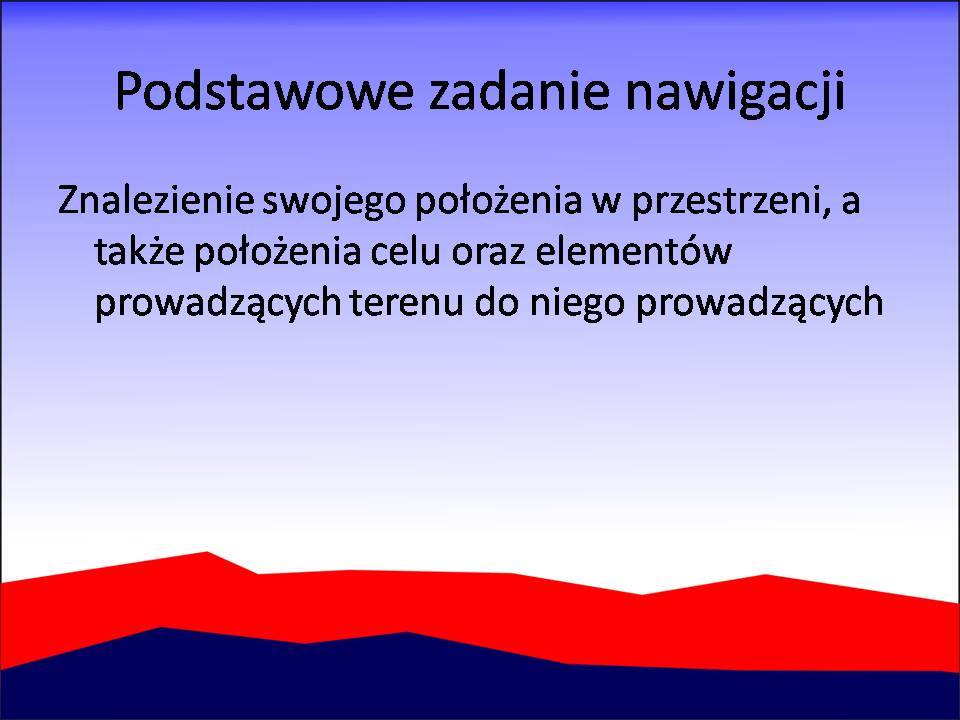 Podstawowe zadanie nawigacji

Znalezienie swojego położenia w przestrzeni, a także położenia celu oraz elementów prowadzących terenu do niego prowadzących